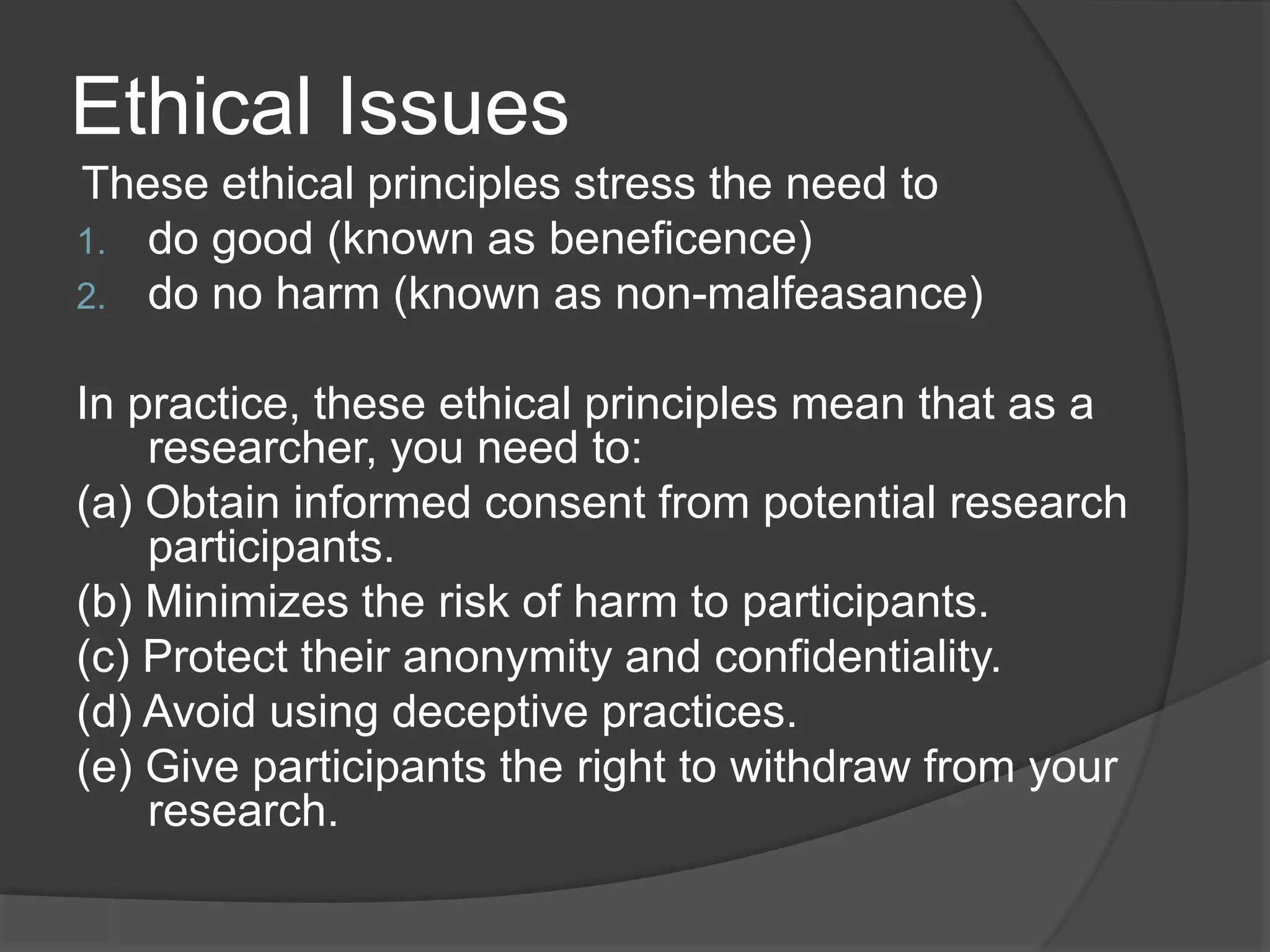 Ethical Issues

These ethical principles stress the need to

1. do good (known as beneficence)
2. do no harm (known as non-malfeasance)

In practice, these ethical principles mean that as a researcher, you need to:

(a) Obtain informed consent from potential research participants.

(b) Minimizes the risk of harm to participants.

(c) Protect their anonymity and confidentiality.

(d) Avoid using deceptive practices.

(e) Give participants the right to withdraw from your research.